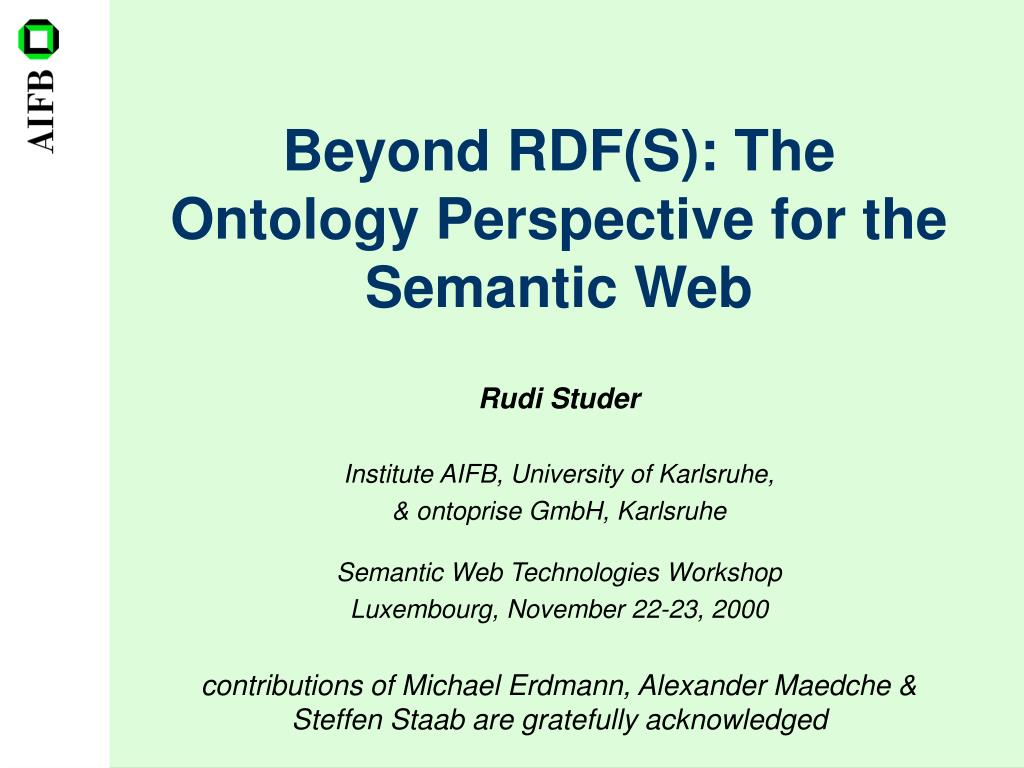 AIFB

Beyond RDF(S): The Ontology Perspective for the Semantic Web

Rudi Studer

Institute AIFB, University of Karlsruhe,
& ontoprise GmbH, Karlsruhe

Semantic Web Technologies Workshop
Luxembourg, November 22-23, 2000

contributions of Michael Erdmann, Alexander Maedche & Steffen Staab are gratefully acknowledged